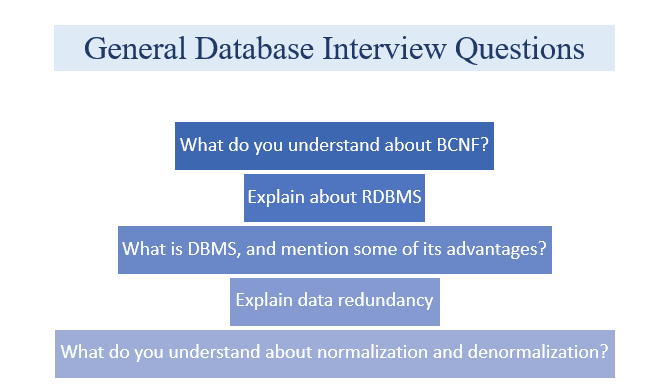 General Database Interview Questions

What do you understand about BCNF?

Explain about RDBMS

What is DBMS, and mention some of its advantages?

Explain data redundancy

What do you understand about normalization and denormalization?